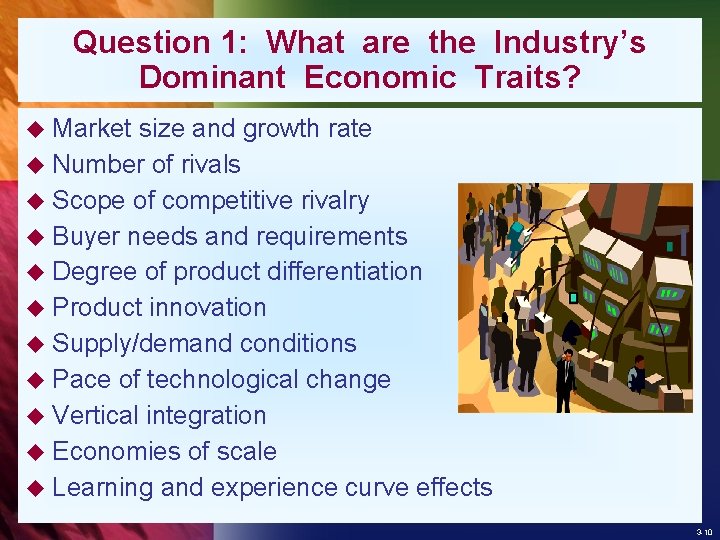 Question 1: What are the Industry's Dominant Economic Traits?

◆ Market size and growth rate
◆ Number of rivals
◆ Scope of competitive rivalry
◆ Buyer needs and requirements
◆ Degree of product differentiation
◆ Product innovation
◆ Supply/demand conditions
◆ Pace of technological change
◆ Vertical integration
◆ Economies of scale
◆ Learning and experience curve effects

3-10